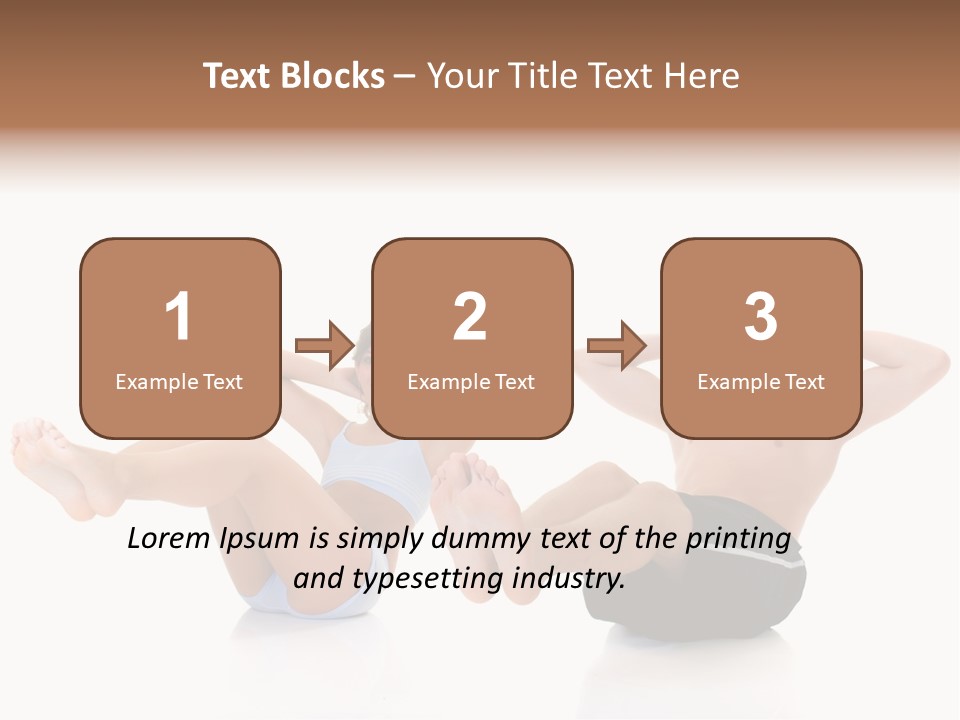 Text Blocks – Your Title Text Here

1
Example Text

2
Example Text

3
Example Text

Lorem Ipsum is simply dummy text of the printing and typesetting industry.